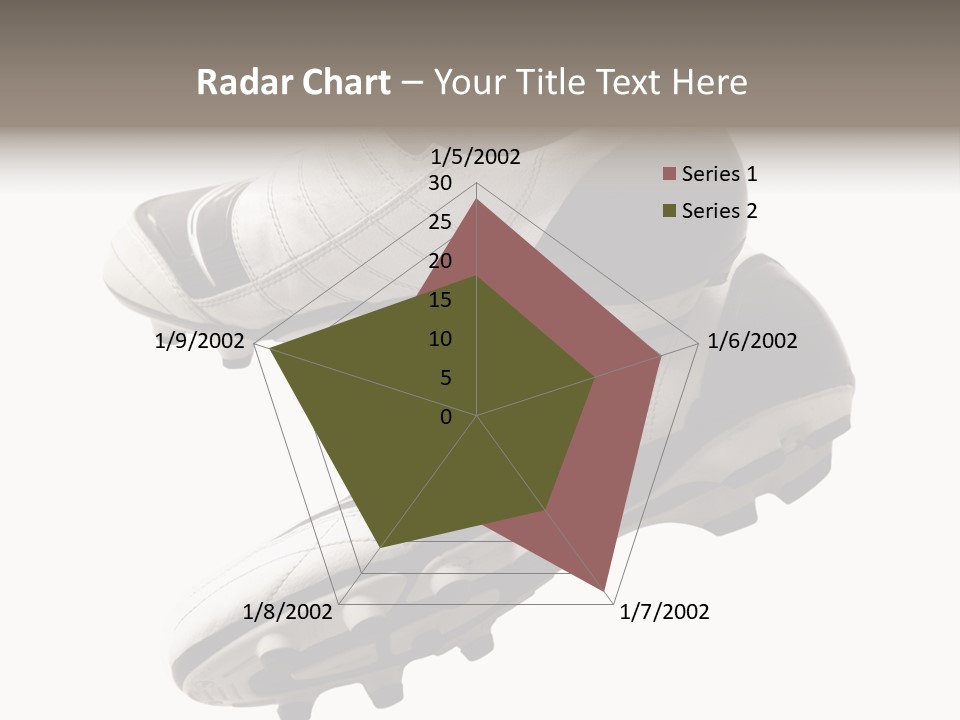 Radar Chart – Your Title Text Here

1/5/2002

30
25
20
15
10
5
0

1/6/2002

1/7/2002

1/8/2002

1/9/2002

Series 1
Series 2